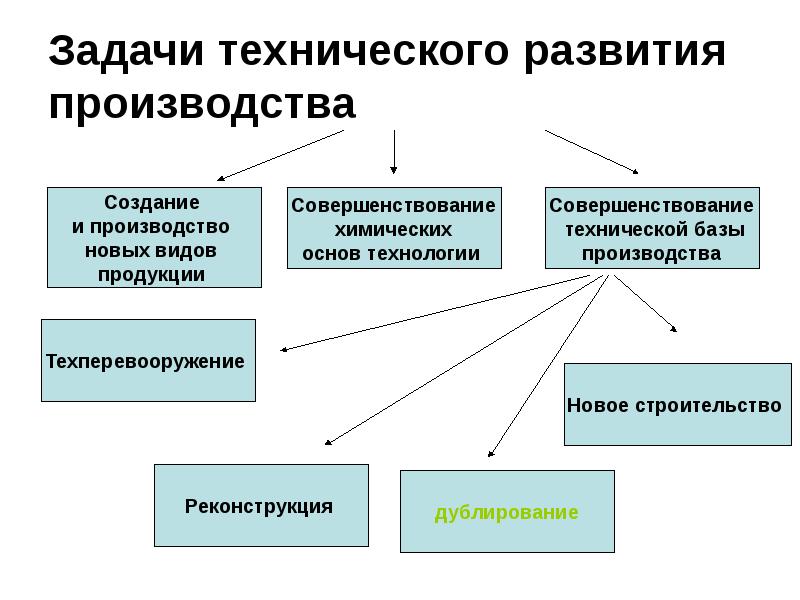 Задачи технического развития производства

Создание и производство новых видов продукции

Совершенствование химических основ технологии

Совершенствование технической базы производства

Техперевооружение

Новое строительство

Реконструкция

дублирование